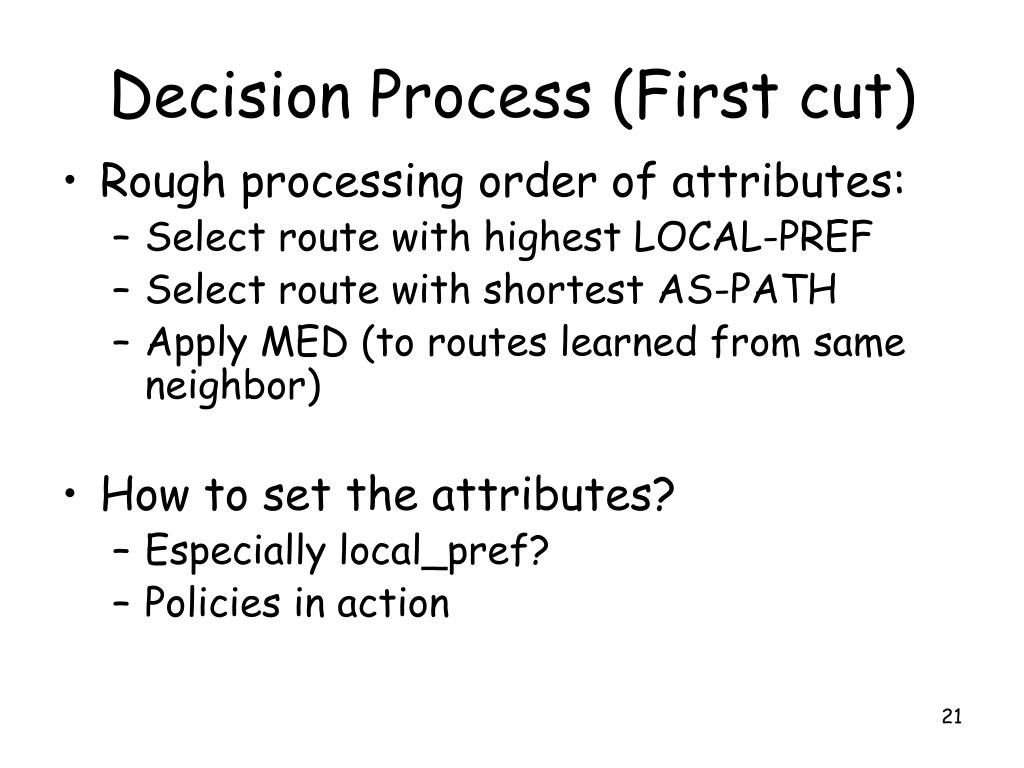 Decision Process (First cut)

• Rough processing order of attributes:
– Select route with highest LOCAL-PREF
– Select route with shortest AS-PATH
– Apply MED (to routes learned from same neighbor)

• How to set the attributes?
– Especially local_pref?
– Policies in action

21